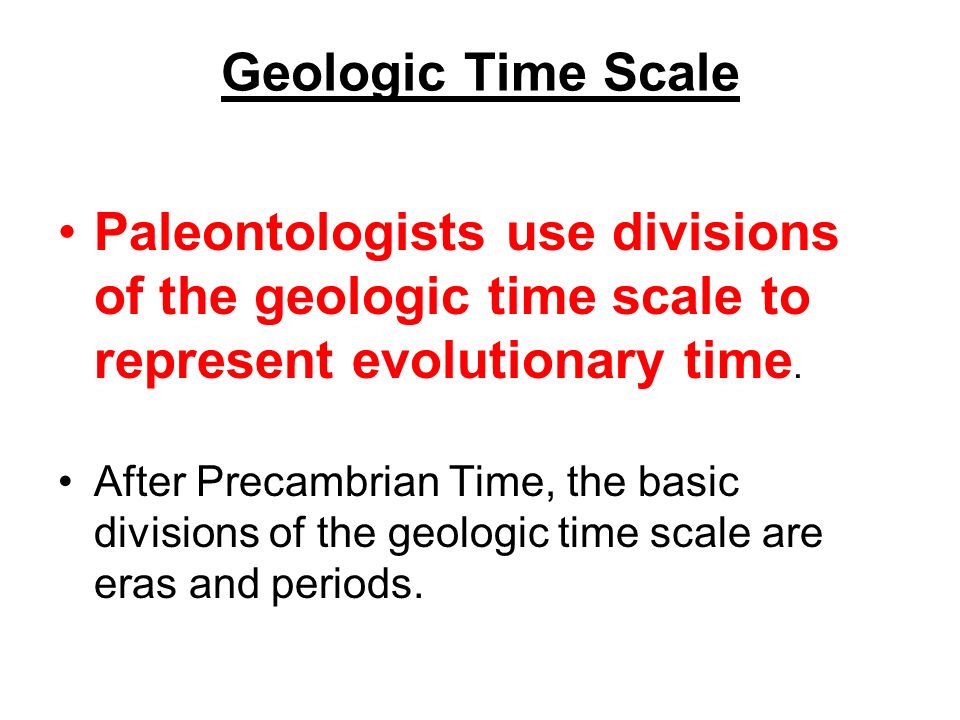 Geologic Time Scale

• Paleontologists use divisions of the geologic time scale to represent evolutionary time.

• After Precambrian Time, the basic divisions of the geologic time scale are eras and periods.